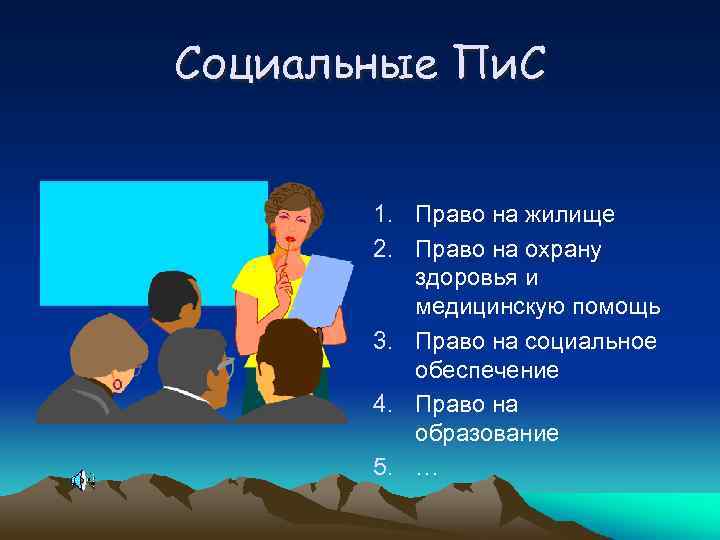 Социальные ПиС

1. Право на жилище
2. Право на охрану здоровья и медицинскую помощь
3. Право на социальное обеспечение
4. Право на образование
5. …